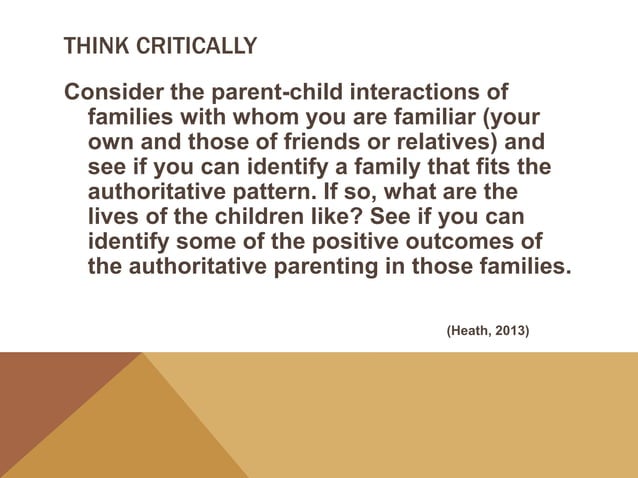 THINK CRITICALLY

Consider the parent-child interactions of families with whom you are familiar (your own and those of friends or relatives) and see if you can identify a family that fits the authoritative pattern. If so, what are the lives of the children like? See if you can identify some of the positive outcomes of the authoritative parenting in those families.

(Heath, 2013)